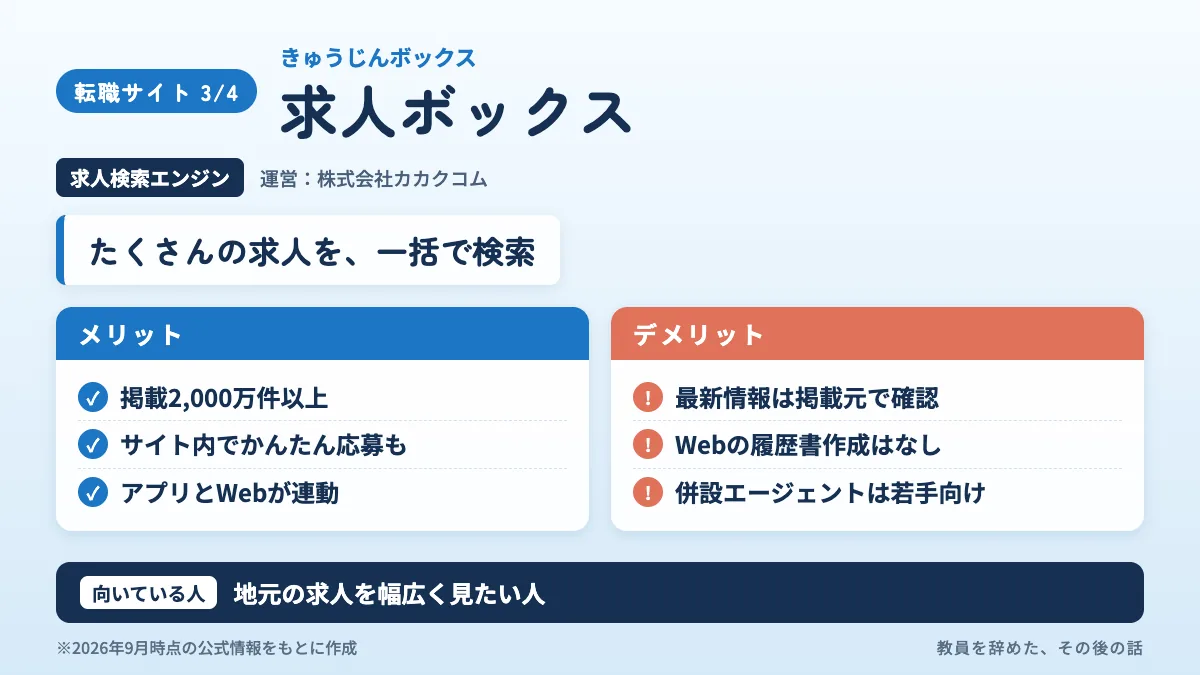 転職サイト 3/4

きゅうじんボックス
求人ボックス

求人検索エンジン 運営：株式会社カカクコム

たくさんの求人を、一括で検索

メリット
掲載2,000万件以上
サイト内でかんたん応募も
アプリとWebが連動

デメリット
最新情報は掲載元で確認
Webの履歴書作成はなし
併設エージェントは若手向け

向いている人 地元の求人を幅広く見たい人

※2026年9月時点の公式情報をもとに作成

教員を辞めた、その後の話